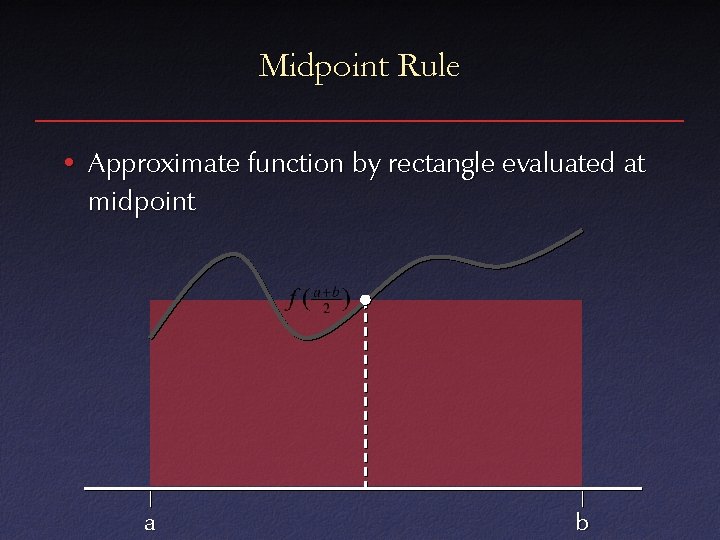 Midpoint Rule

• Approximate function by rectangle evaluated at midpoint

$f\left(\frac{a+b}{2}\right)$

a

b